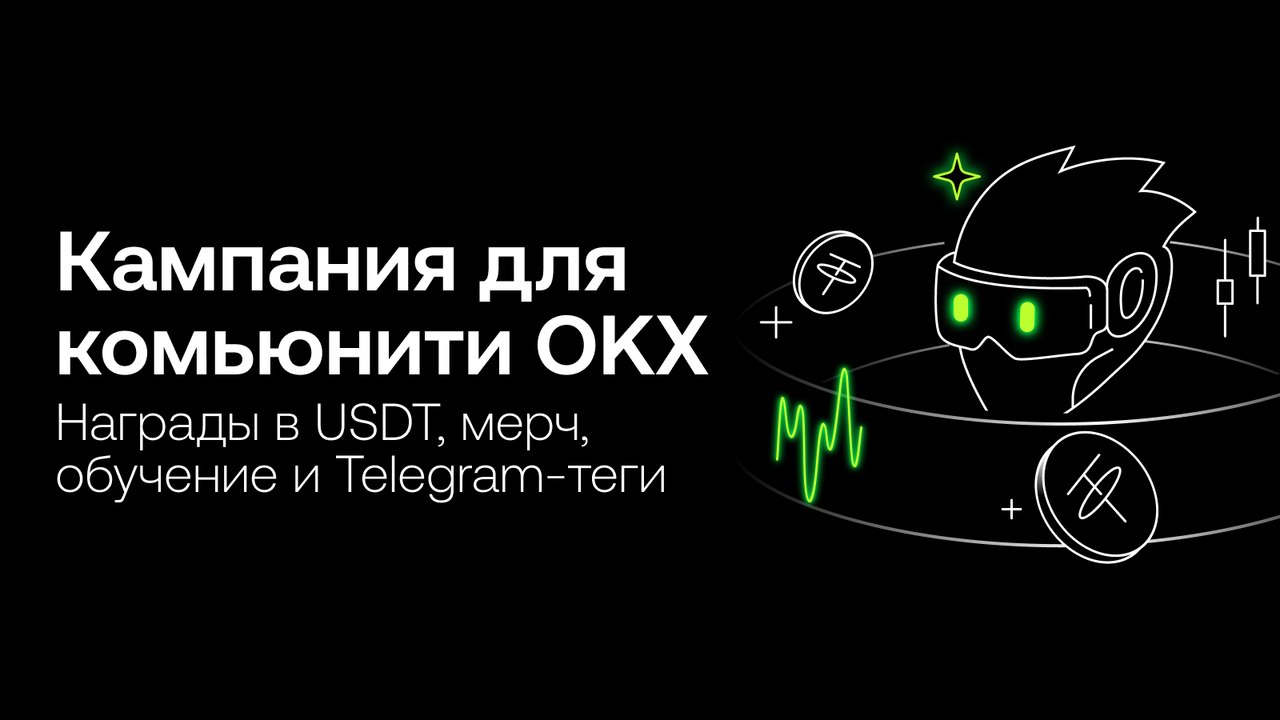 Кампания для комьюнити OKX

Награды в USDT, мерч, обучение и Telegram-теги